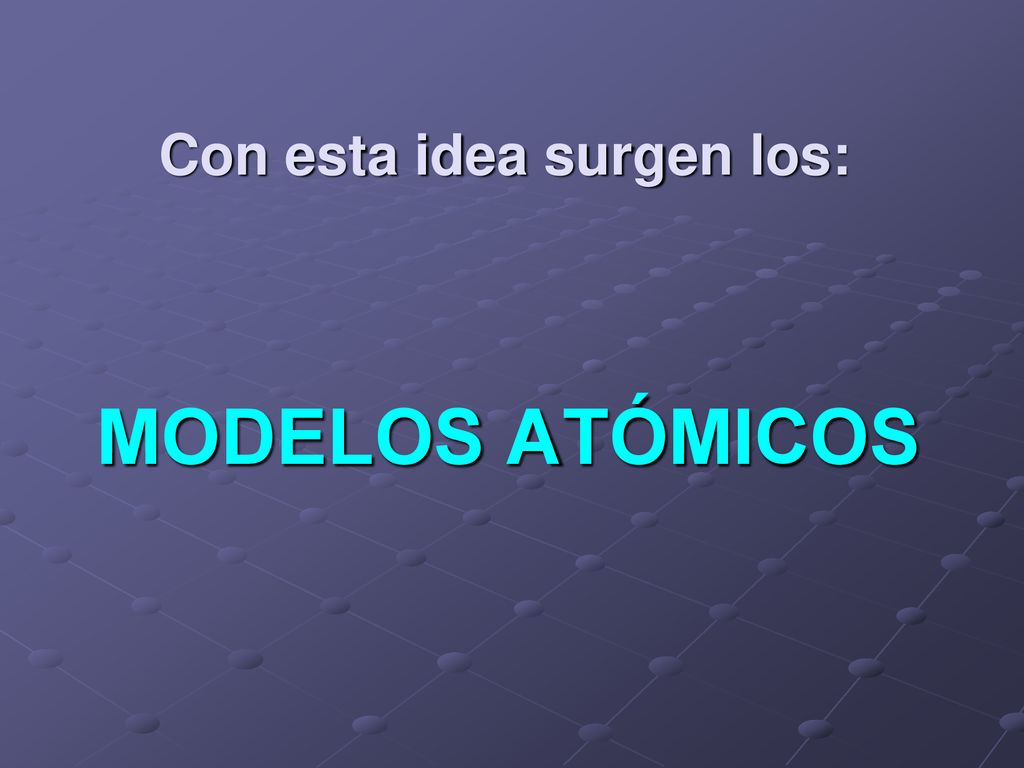 Con esta idea surgen los:

MODELOS ATÓMICOS